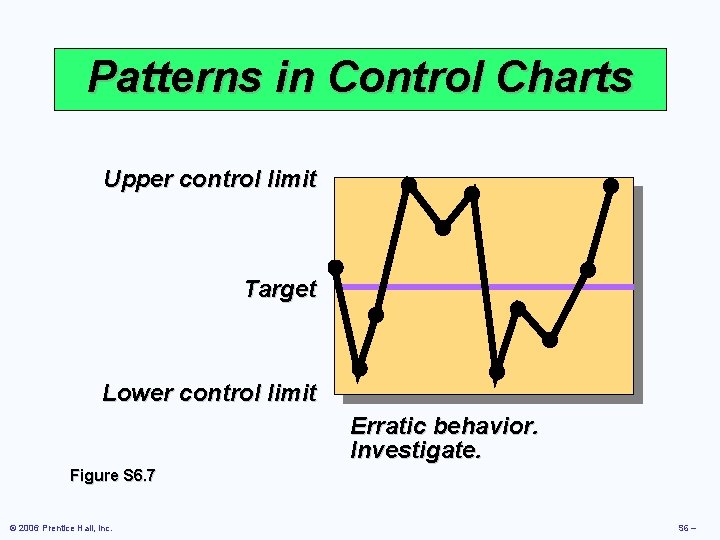 Patterns in Control Charts

Upper control limit

Target

Lower control limit

Erratic behavior. Investigate.

Figure S6.7

© 2006 Prentice Hall, Inc.

S6 –